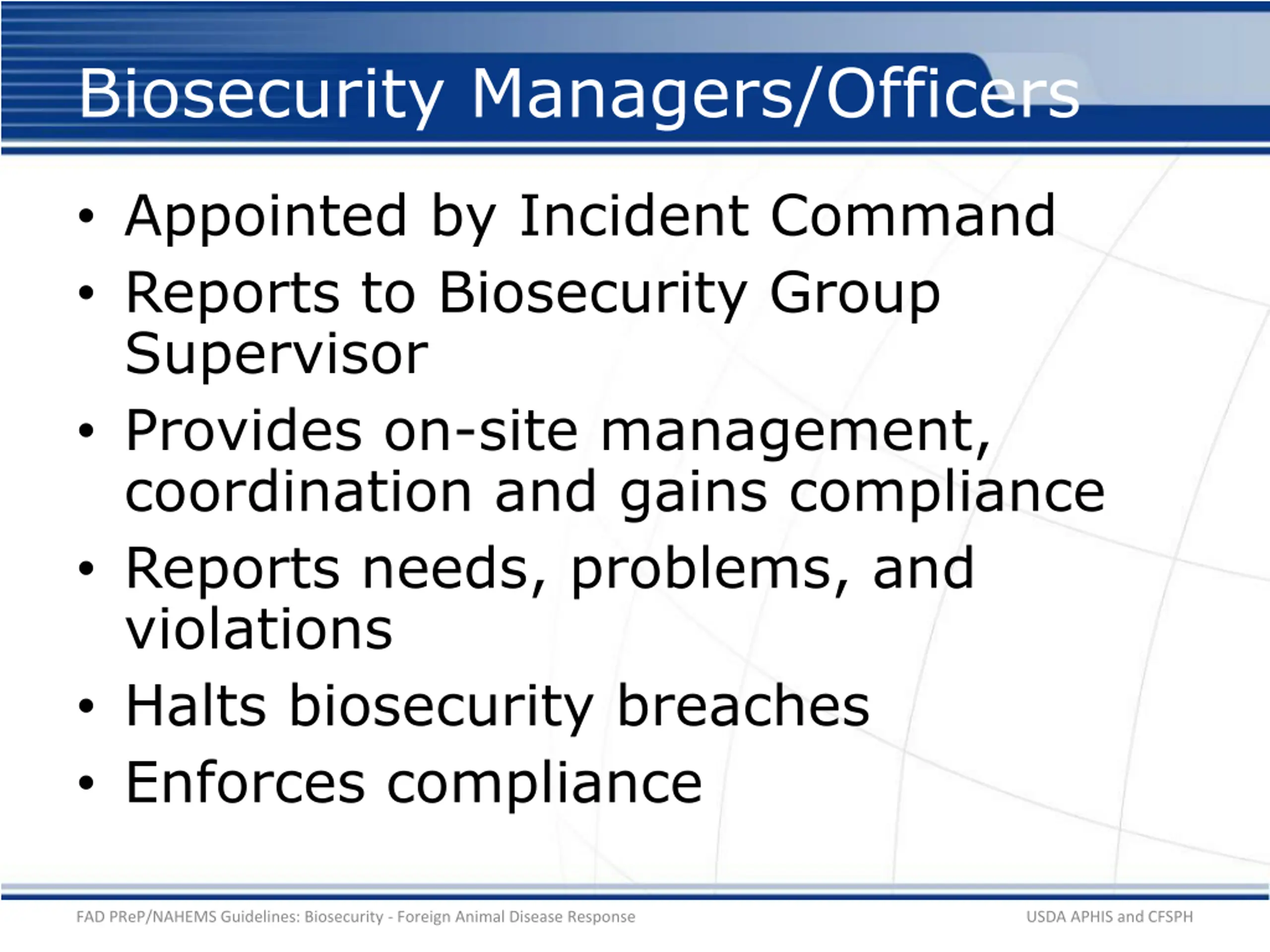 Biosecurity Managers/Officers

• Appointed by Incident Command
• Reports to Biosecurity Group Supervisor
• Provides on-site management, coordination and gains compliance
• Reports needs, problems, and violations
• Halts biosecurity breaches
• Enforces compliance

FAD PReP/NAHEMS Guidelines: Biosecurity - Foreign Animal Disease Response

USDA APHIS and CFSPH